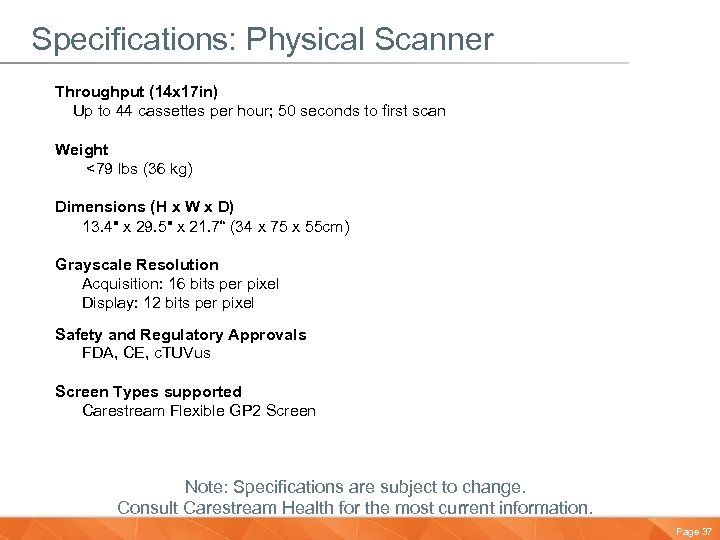 Specifications: Physical Scanner

Throughput (14x17in)
Up to 44 cassettes per hour; 50 seconds to first scan

Weight
<79 lbs (36 kg)

Dimensions (H x W x D)
13.4" x 29.5" x 21.7" (34 x 75 x 55cm)

Grayscale Resolution
Acquisition: 16 bits per pixel
Display: 12 bits per pixel

Safety and Regulatory Approvals
FDA, CE, cTUVus

Screen Types supported
Carestream Flexible GP2 Screen

Note: Specifications are subject to change.
Consult Carestream Health for the most current information.

Page 37